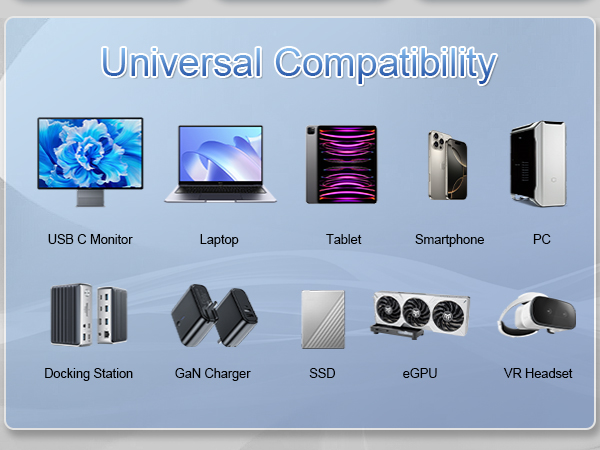 Universal Compatibility

USB C Monitor

Laptop

Tablet

Smartphone

PC

Docking Station

GaN Charger

SSD

eGPU

VR Headset